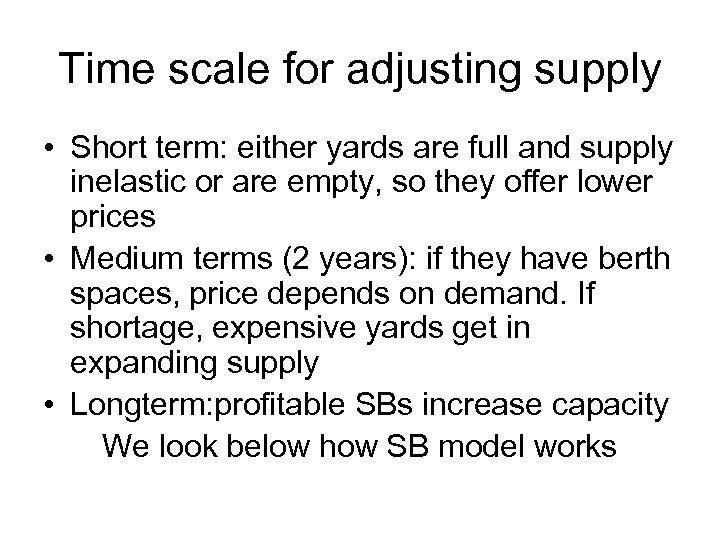 Time scale for adjusting supply

• Short term: either yards are full and supply inelastic or are empty, so they offer lower prices
• Medium terms (2 years): if they have berth spaces, price depends on demand. If shortage, expensive yards get in expanding supply
• Longterm:profitable SBs increase capacity

We look below how SB model works